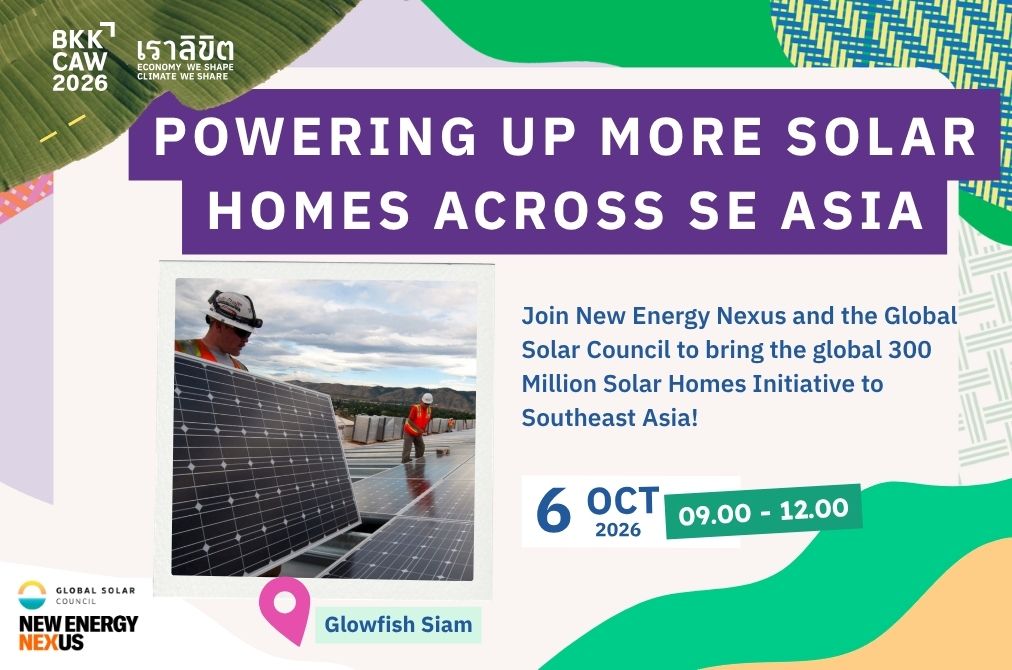 BKK CAW 2026

เราลิขิต
ECONOMY WE SHAPE
CLIMATE WE SHARE

POWERING UP MORE SOLAR HOMES ACROSS SE ASIA

Join New Energy Nexus and the Global Solar Council to bring the global 300 Million Solar Homes Initiative to Southeast Asia!

6 OCT 2026

09.00 - 12.00

GLOBAL SOLAR COUNCIL

NEW ENERGY NEXUS

Glowfish Siam